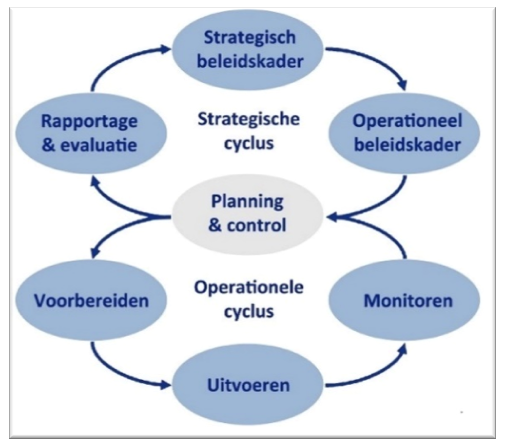 Strategisch beleidskader

Rapportage & evaluatie

Strategische cyclus

Operationeel beleidskader

Planning & control

Voorbereiden

Operationele cyclus

Monitoren

Uitvoeren